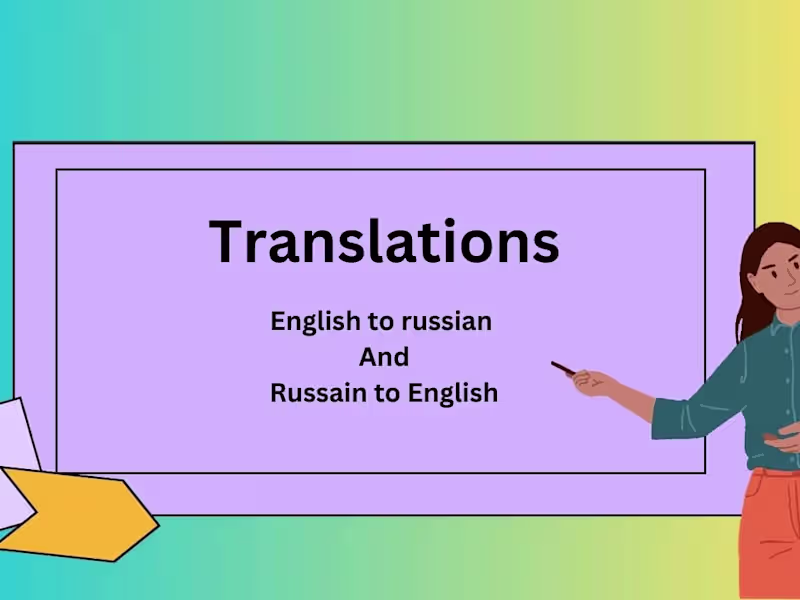 Translations

English to russian
And
Russain to English